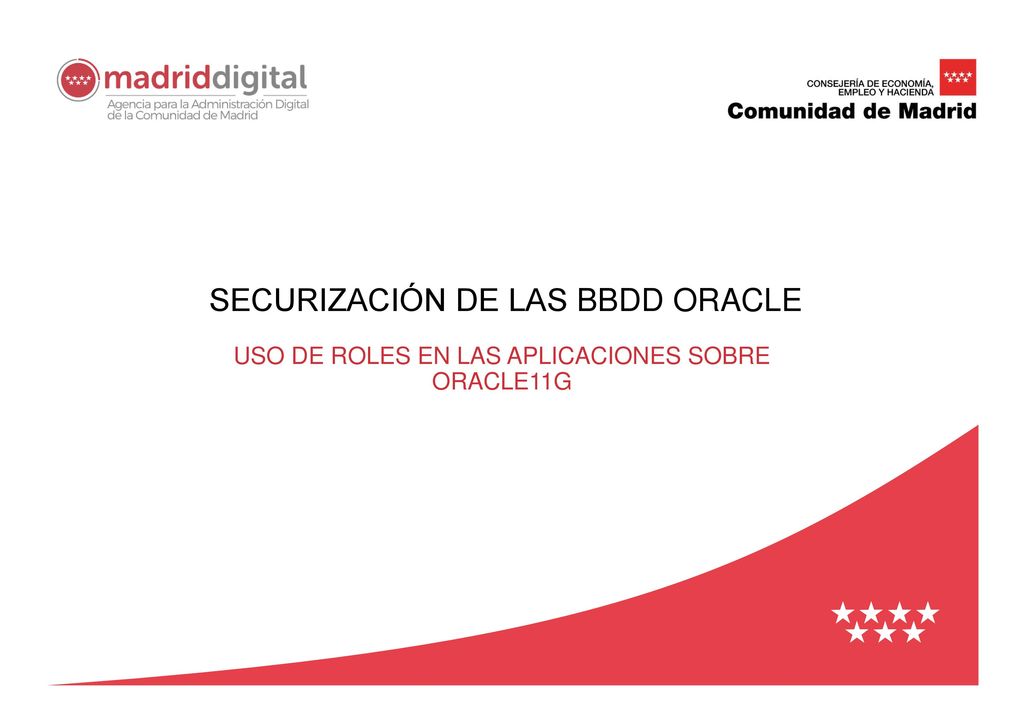 madriddigital
Agencia para la Administración Digital de la Comunidad de Madrid

CONSEJERÍA DE ECONOMÍA, EMPLEO Y HACIENDA
Comunidad de Madrid

SECURIZACIÓN DE LAS BBDD ORACLE

USO DE ROLES EN LAS APLICACIONES SOBRE ORACLE11G